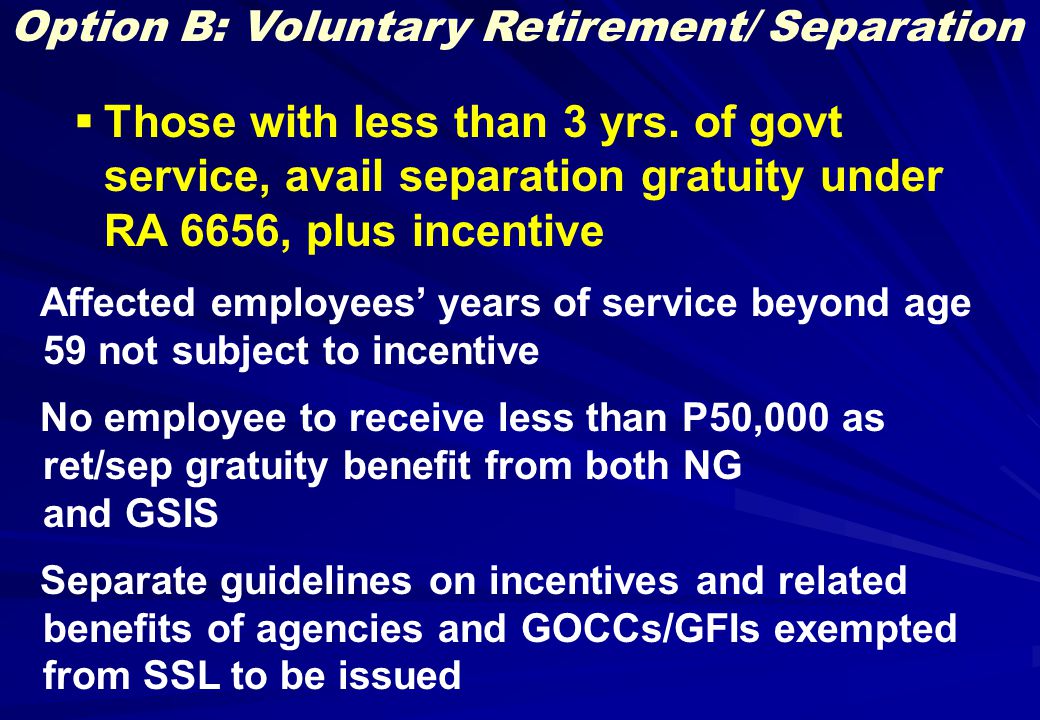 Option B: Voluntary Retirement/ Separation

▪ Those with less than 3 yrs. of govt service, avail separation gratuity under RA 6656, plus incentive

Affected employees' years of service beyond age 59 not subject to incentive

No employee to receive less than P50,000 as ret/sep gratuity benefit from both NG and GSIS

Separate guidelines on incentives and related benefits of agencies and GOCCs/GFIs exempted from SSL to be issued